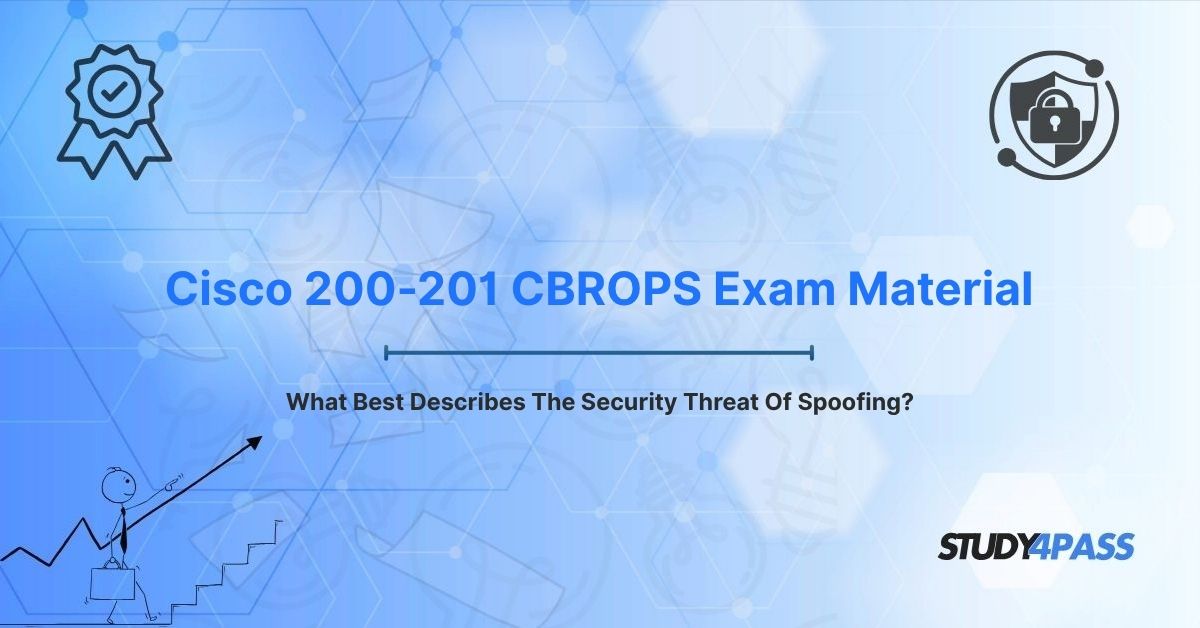 Cisco 200-201 CBROPS Exam Material

What Best Describes The Security Threat Of Spoofing?

STUDY4PASS